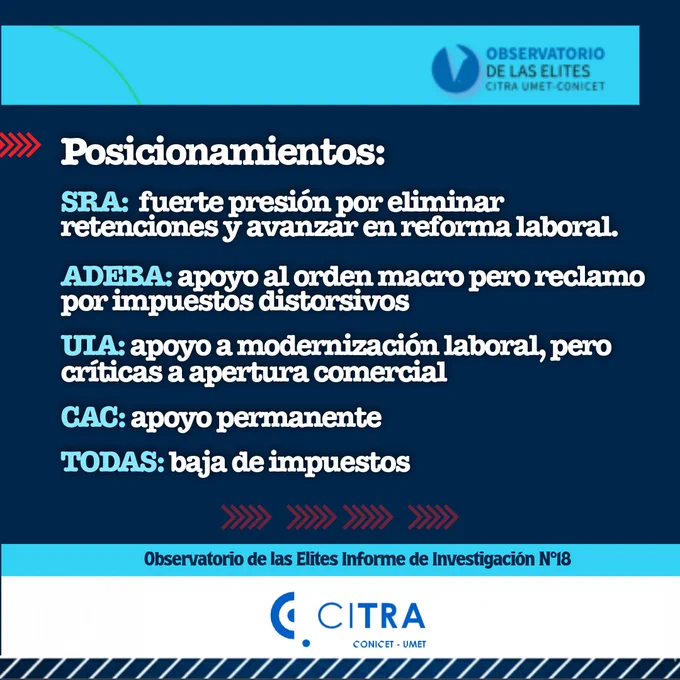 OBSERVATORIO
DE LAS ELITES
CITRA UMET-CONICET

Posicionamientos:

SRA: fuerte presión por eliminar retenciones y avanzar en reforma laboral.

ADEBA: apoyo al orden macro pero reclamo por impuestos distorsivos

UIA: apoyo a modernización laboral, pero críticas a apertura comercial

CAC: apoyo permanente

TODAS: baja de impuestos

Observatorio de las Elites Informe de Investigación N°18

CITRA
CONICET - UMET